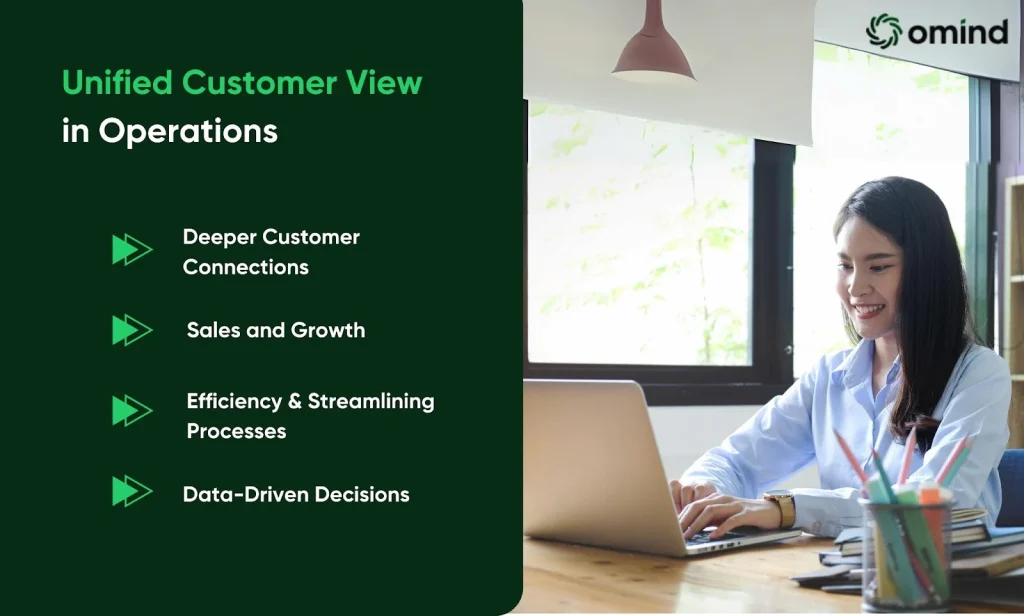 Unified Customer View in Operations

Deeper Customer Connections

Sales and Growth

Efficiency & Streamlining Processes

Data-Driven Decisions

omind